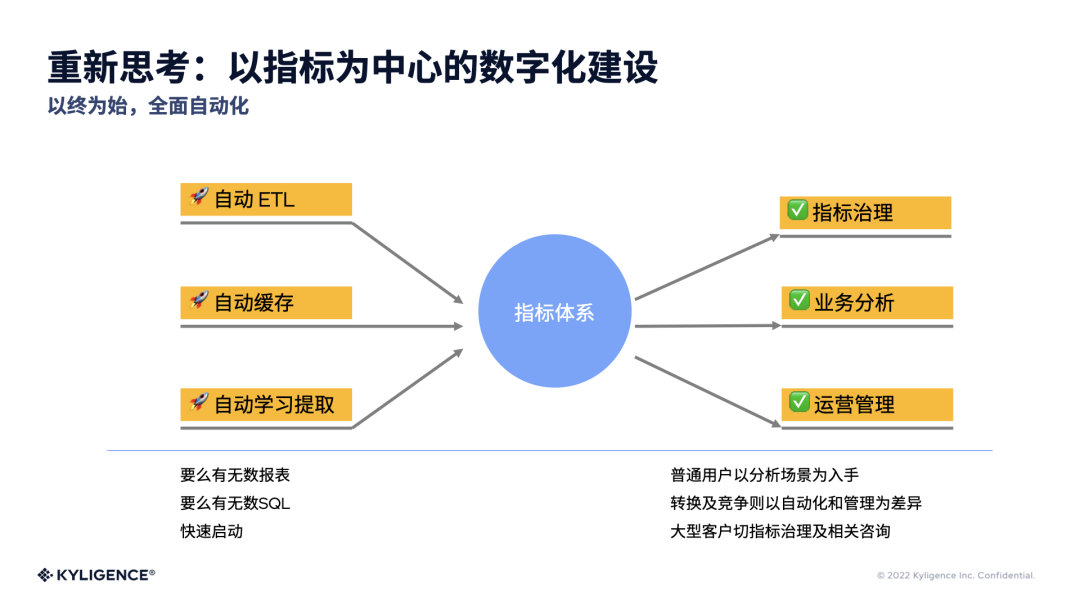 重新思考：以指标为中心的数字化建设
以终为始，全面自动化

🚀 自动 ETL

🚀 自动缓存

🚀 自动学习提取

指标体系

✅ 指标治理

✅ 业务分析

✅ 运营管理

要么有无数报表
要么有无数SQL
快速启动

普通用户以分析场景为入手
转换及竞争则以自动化和管理为差异
大型客户切指标治理及相关咨询

KYLIGENCE®

© 2022 Kyligence Inc. Confidential.